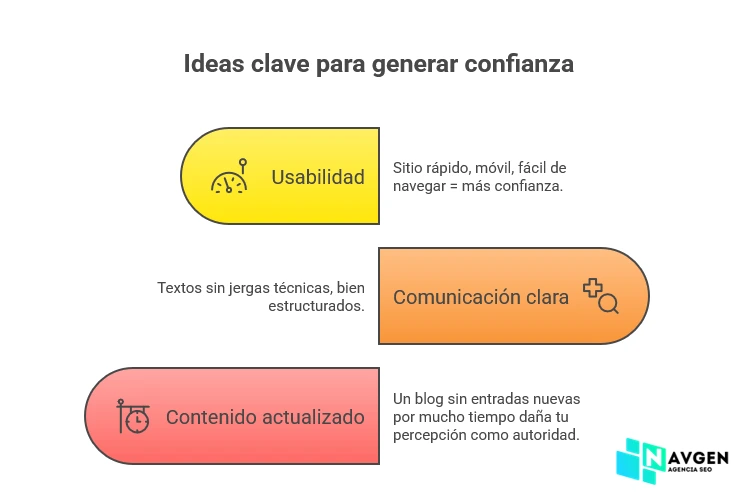 Ideas clave para generar confianza

Usabilidad

Sitio rápido, móvil, fácil de navegar = más confianza.

Textos sin jergas técnicas, bien estructurados.

Comunicación clara

Contenido actualizado

Un blog sin entradas nuevas por mucho tiempo daña tu percepción como autoridad.

NAVGEN
AGENCIA SEO